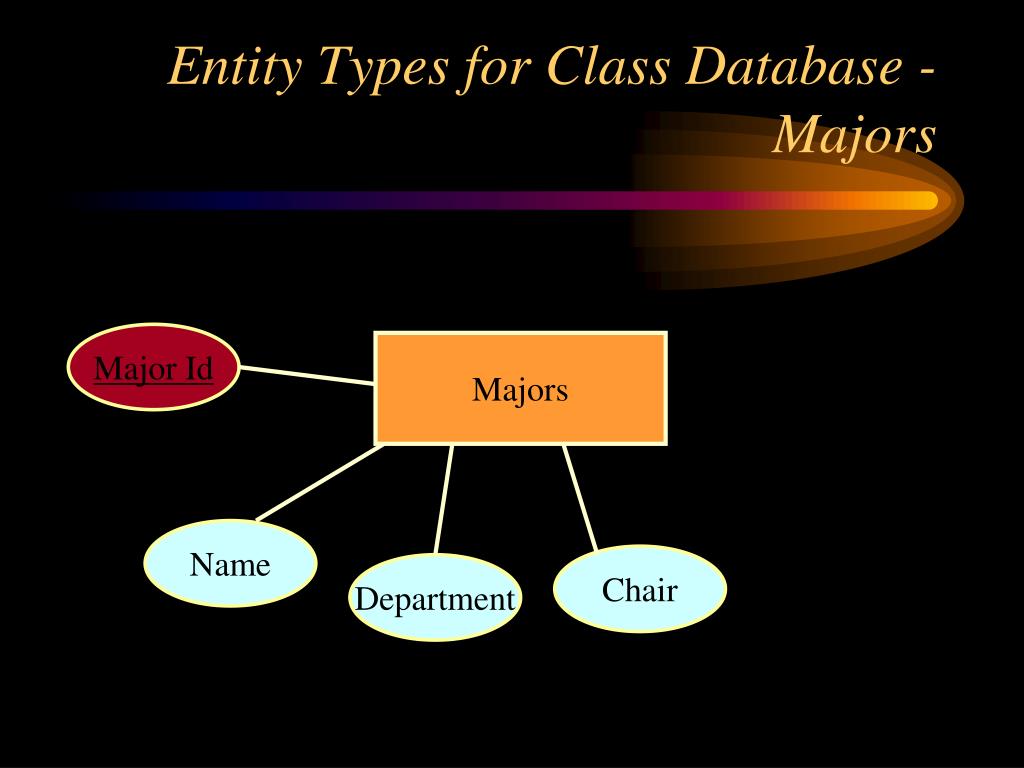 Entity Types for Class Database - Majors

Major Id

Majors

Name

Department

Chair